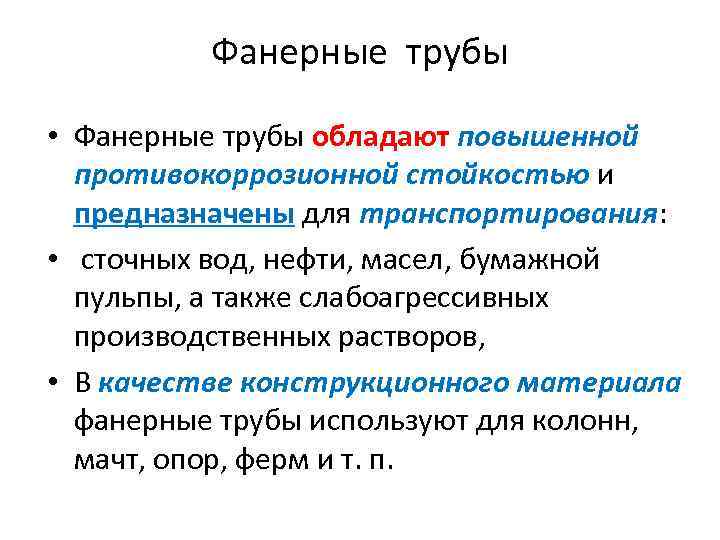 Фанерные трубы

• Фанерные трубы обладают повышенной противокоррозионной стойкостью и предназначены для транспортирования:

• сточных вод, нефти, масел, бумажной пульпы, а также слабоагрессивных производственных растворов,

• В качестве конструкционного материала фанерные трубы используют для колонн, мачт, опор, ферм и т. п.